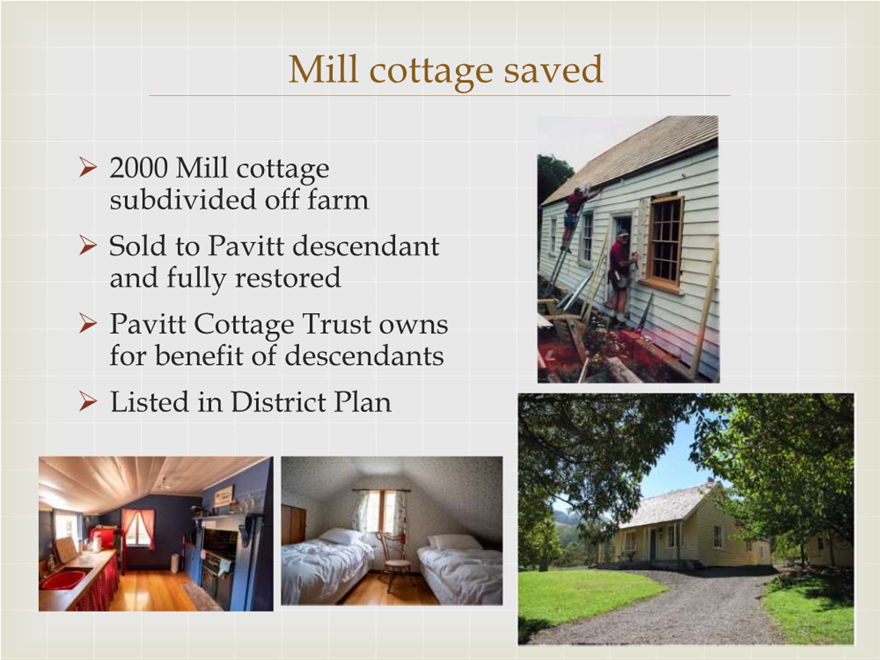 Mill cottage saved

➢ 2000 Mill cottage subdivided off farm
➢ Sold to Pavitt descendant and fully restored
➢ Pavitt Cottage Trust owns for benefit of descendants
➢ Listed in District Plan